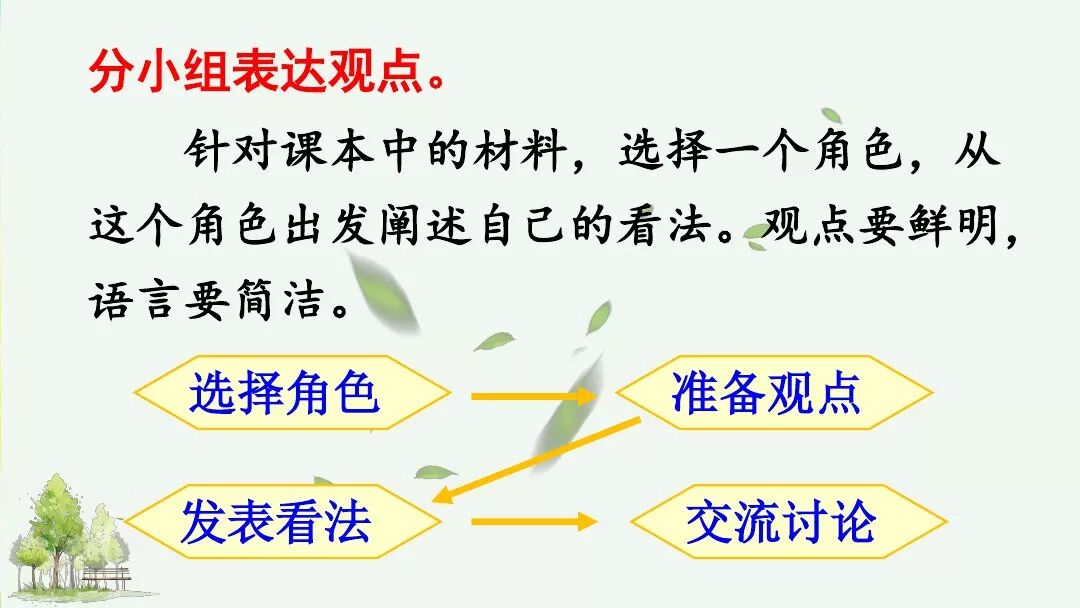 分小组表达观点。

针对课本中的材料，选择一个角色，从这个角色出发阐述自己的看法。观点要鲜明，语言要简洁。

选择角色

准备观点

发表看法

交流讨论